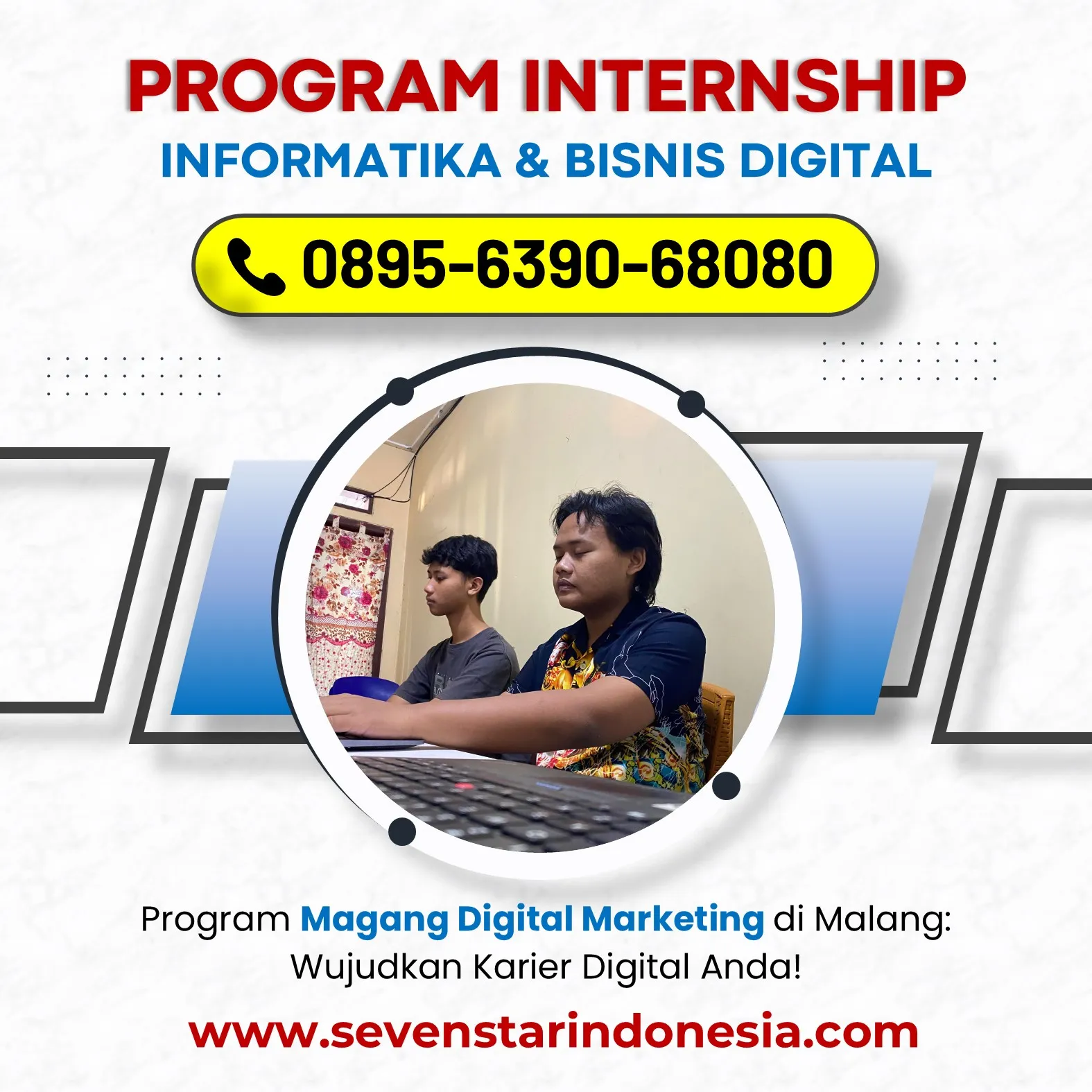 PROGRAM INTERNSHIP
INFORMATIKA & BISNIS DIGITAL

0895-6390-68080

Program Magang Digital Marketing di Malang: Wujudkan Karier Digital Anda!

www.sevenstarindonesia.com